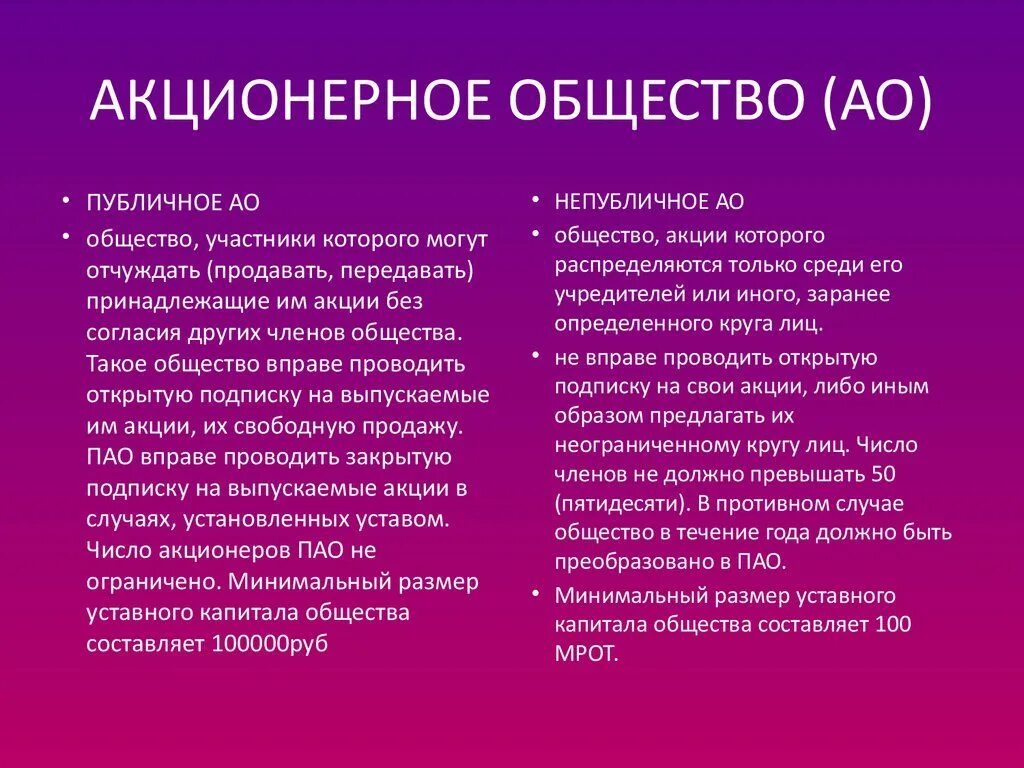 АКЦИОНЕРНОЕ ОБЩЕСТВО (АО)

• ПУБЛИЧНОЕ АО
• общество, участники которого могут отчуждать (продавать, передавать) принадлежащие им акции без согласия других членов общества. Такое общество вправе проводить открытую подписку на выпускаемые им акции, их свободную продажу. ПАО вправе проводить закрытую подписку на выпускаемые акции в случаях, установленных уставом. Число акционеров ПАО не ограничено. Минимальный размер уставного капитала общества составляет 100000руб

• НЕПУБЛИЧНОЕ АО
• общество, акции которого распределяются только среди его учредителей или иного, заранее определенного круга лиц.
• не вправе проводить открытую подписку на свои акции, либо иным образом предлагать их неограниченному кругу лиц. Число членов не должно превышать 50 (пятидесяти). В противном случае общество в течение года должно быть преобразовано в ПАО.
• Минимальный размер уставного капитала общества составляет 100 МРОТ.